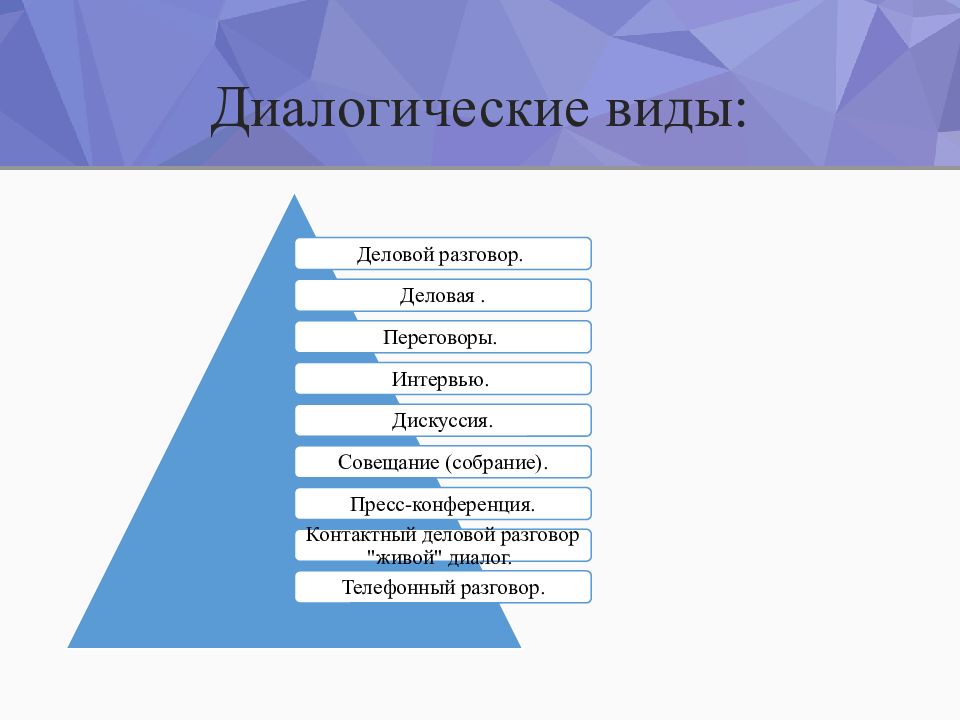 Диалогические виды:

Деловой разговор.

Деловая .

Переговоры.

Интервью.

Дискуссия.

Совещание (собрание).

Пресс-конференция.

Контактный деловой разговор "живой" диалог.

Телефонный разговор.